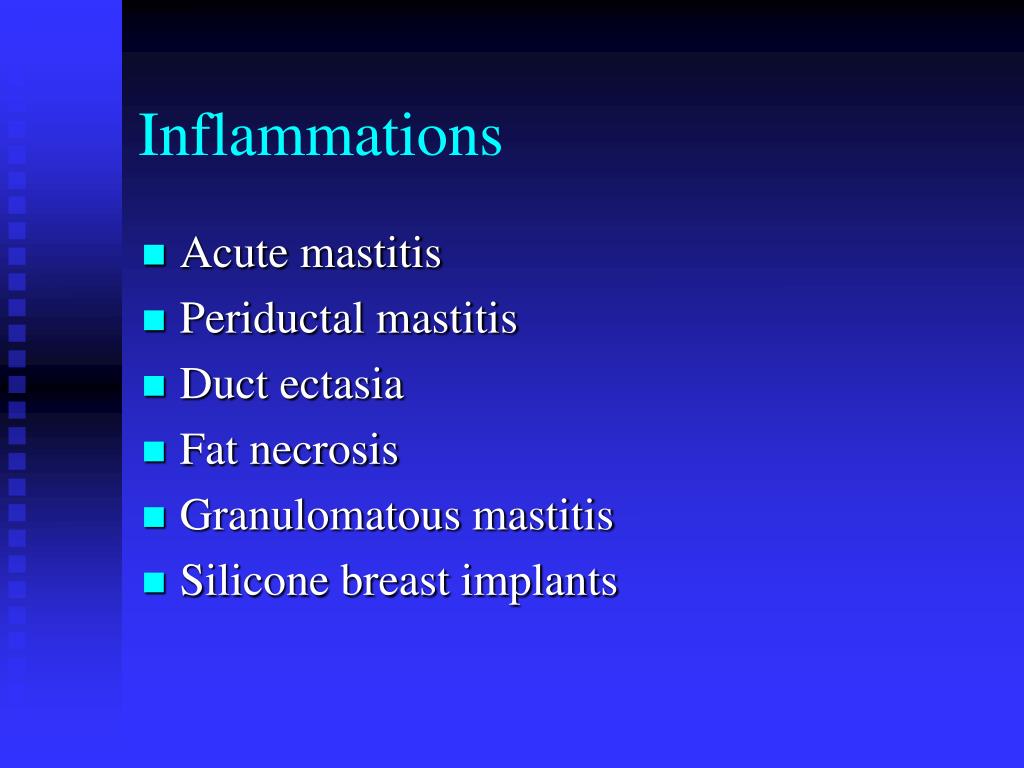 Inflammations

- Acute mastitis
- Periductal mastitis
- Duct ectasia
- Fat necrosis
- Granulomatous mastitis
- Silicone breast implants